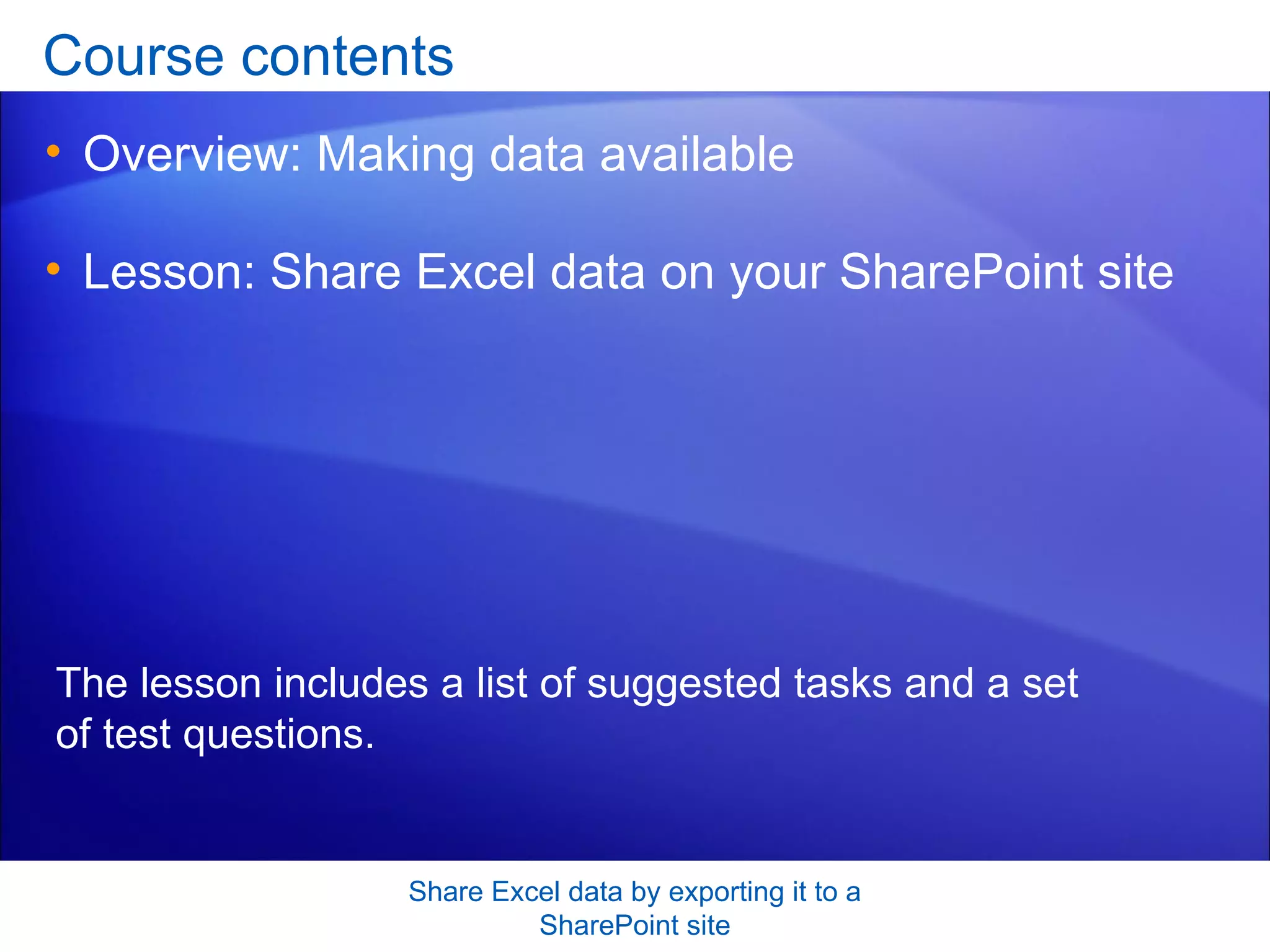 Course contents

• Overview: Making data available

• Lesson: Share Excel data on your SharePoint site

The lesson includes a list of suggested tasks and a set of test questions.

Share Excel data by exporting it to a SharePoint site